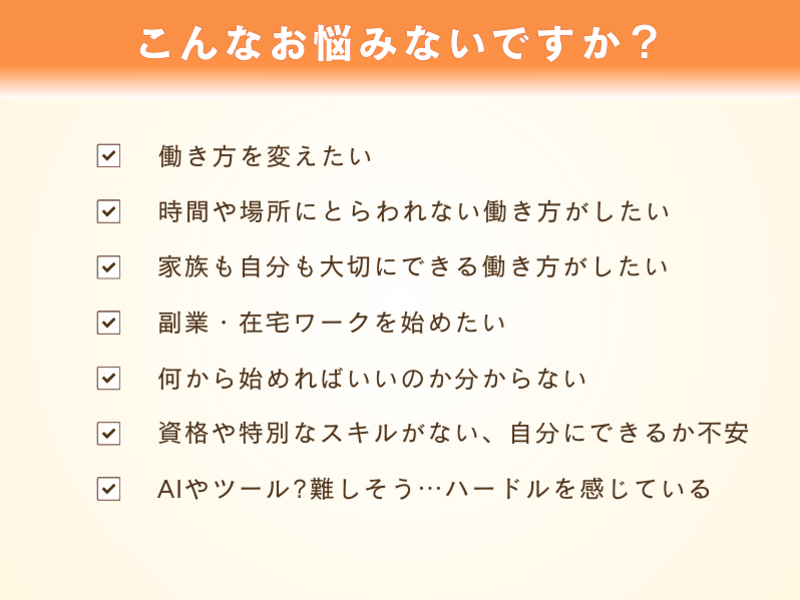 こんなお悩みないですか？

☑ 働き方を変えたい

☑ 時間や場所にとらわれない働き方がしたい

☑ 家族も自分も大切にできる働き方がしたい

☑ 副業・在宅ワークを始めたい

☑ 何から始めればいいのか分からない

☑ 資格や特別なスキルがない、自分にできるか不安

☑ AIやツール?難しそう…ハードルを感じている